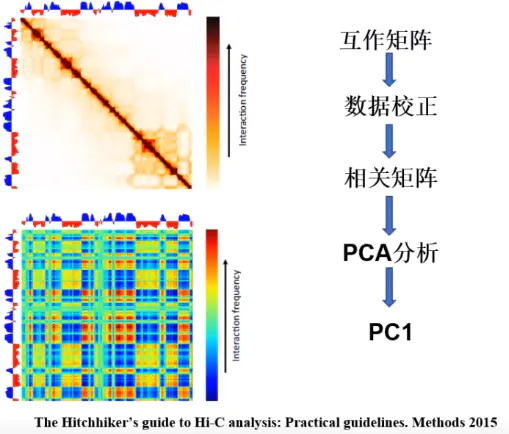 Interaction frequency

Interaction frequency

互作矩阵

数据校正

相关矩阵

PCA分析

PC1

The Hitchhiker's guide to Hi-C analysis: Practical guidelines. Methods 2015